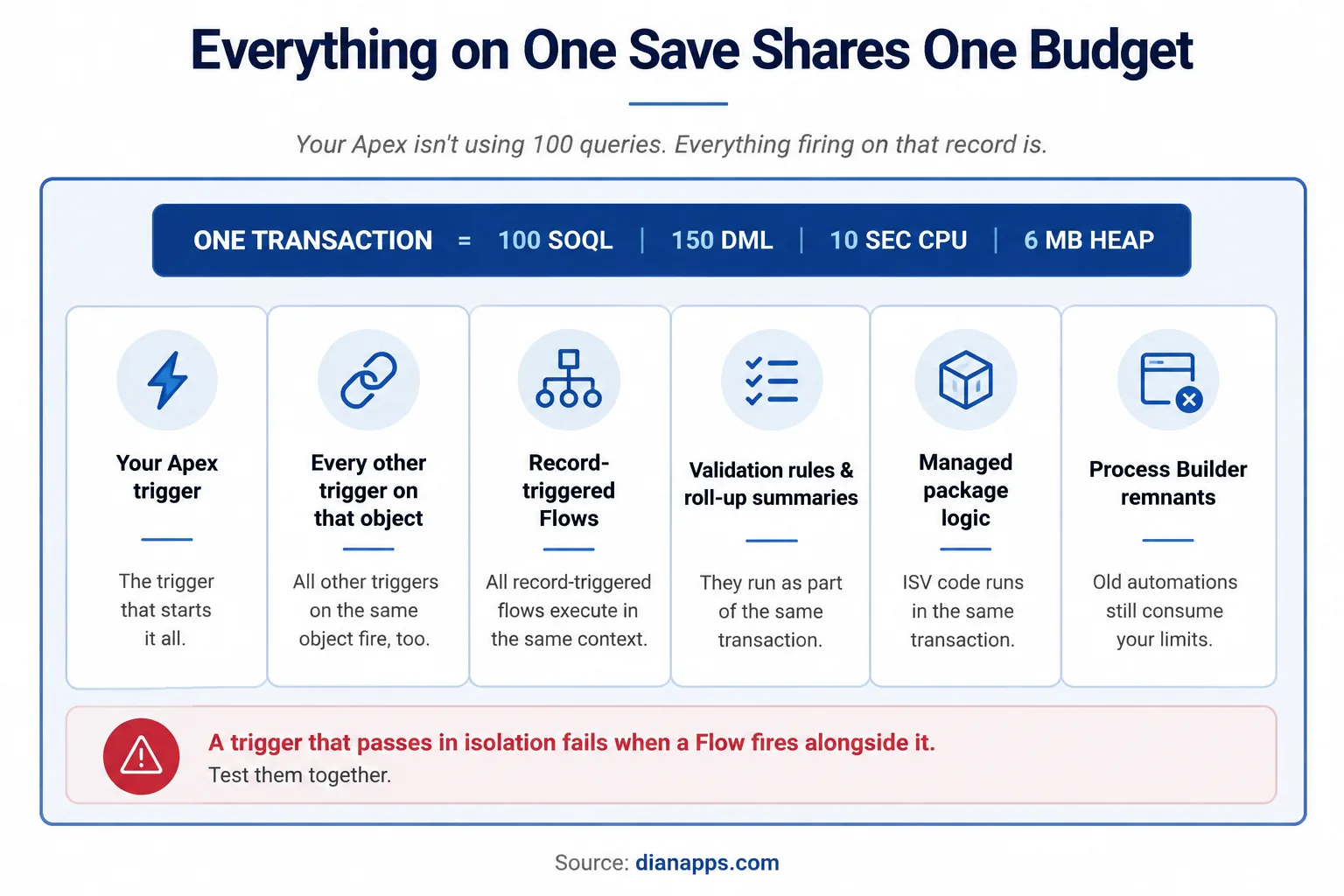 Everything on One Save Shares One Budget

Your Apex isn't using 100 queries. Everything firing on that record is.

ONE TRANSACTION = 100 SOQL | 150 DML | 10 SEC CPU | 6 MB HEAP

Your Apex trigger

The trigger that starts it all.

Every other trigger on that object

All other triggers on the same object fire, too.

Record-triggered Flows

All record-triggered flows execute in the same context.

Validation rules & roll-up summaries

They run as part of the same transaction.

Managed package logic

ISV code runs in the same transaction.

Process Builder remnants

Old automations still consume your limits.

A trigger that passes in isolation fails when a Flow fires alongside it.
Test them together.

Source: dianapps.com